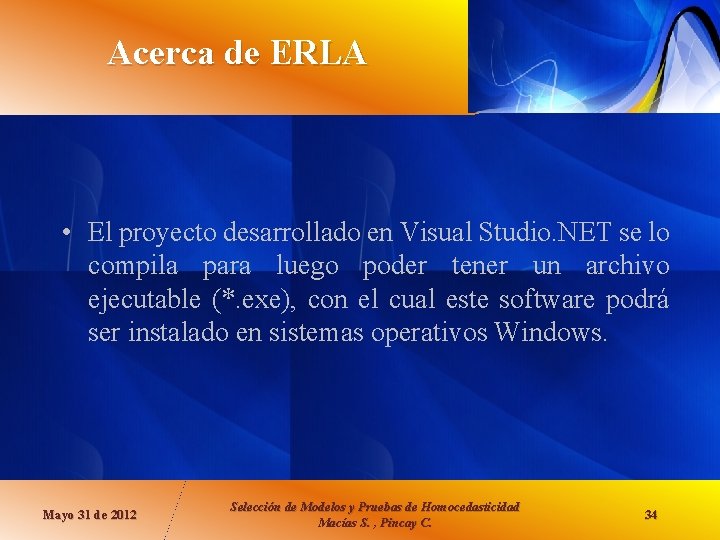 Acerca de ERLA

• El proyecto desarrollado en Visual Studio.NET se lo compila para luego poder tener un archivo ejecutable (*.exe), con el cual este software podrá ser instalado en sistemas operativos Windows.

Mayo 31 de 2012

Selección de Modelos y Pruebas de Homocedasticidad
Macías S. , Pincay C.

34